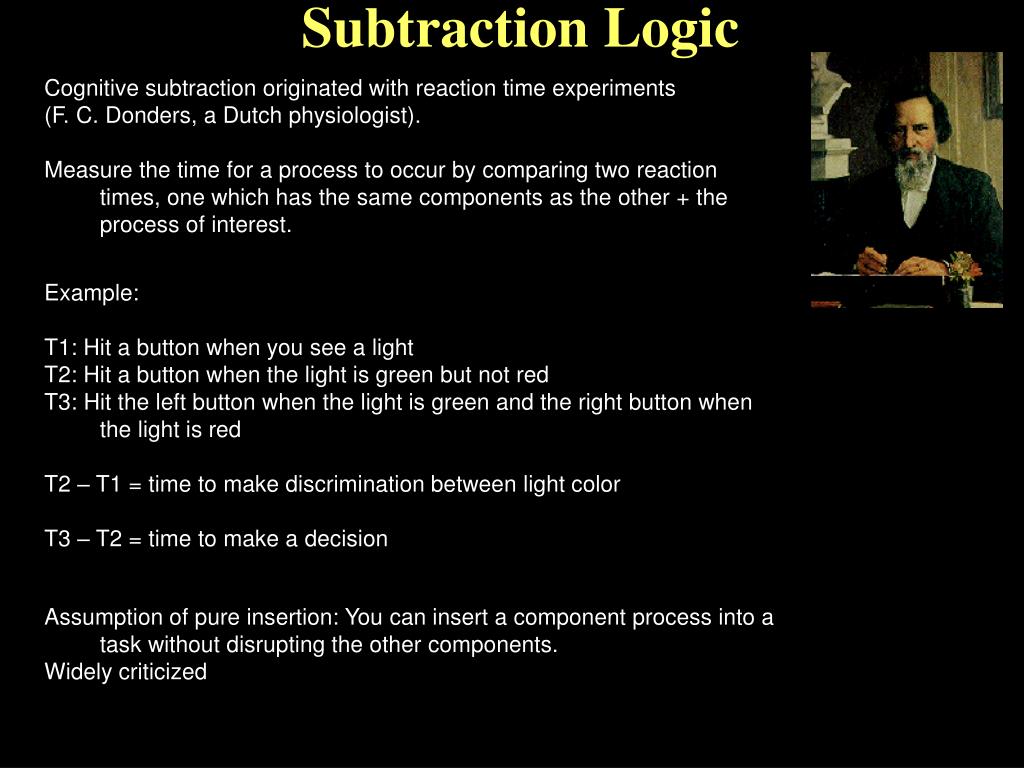 Subtraction Logic

Cognitive subtraction originated with reaction time experiments (F. C. Donders, a Dutch physiologist).

Measure the time for a process to occur by comparing two reaction times, one which has the same components as the other + the process of interest.

Example:

T1: Hit a button when you see a light
T2: Hit a button when the light is green but not red
T3: Hit the left button when the light is green and the right button when the light is red

T2 – T1 = time to make discrimination between light color

T3 – T2 = time to make a decision

Assumption of pure insertion: You can insert a component process into a task without disrupting the other components.
Widely criticized